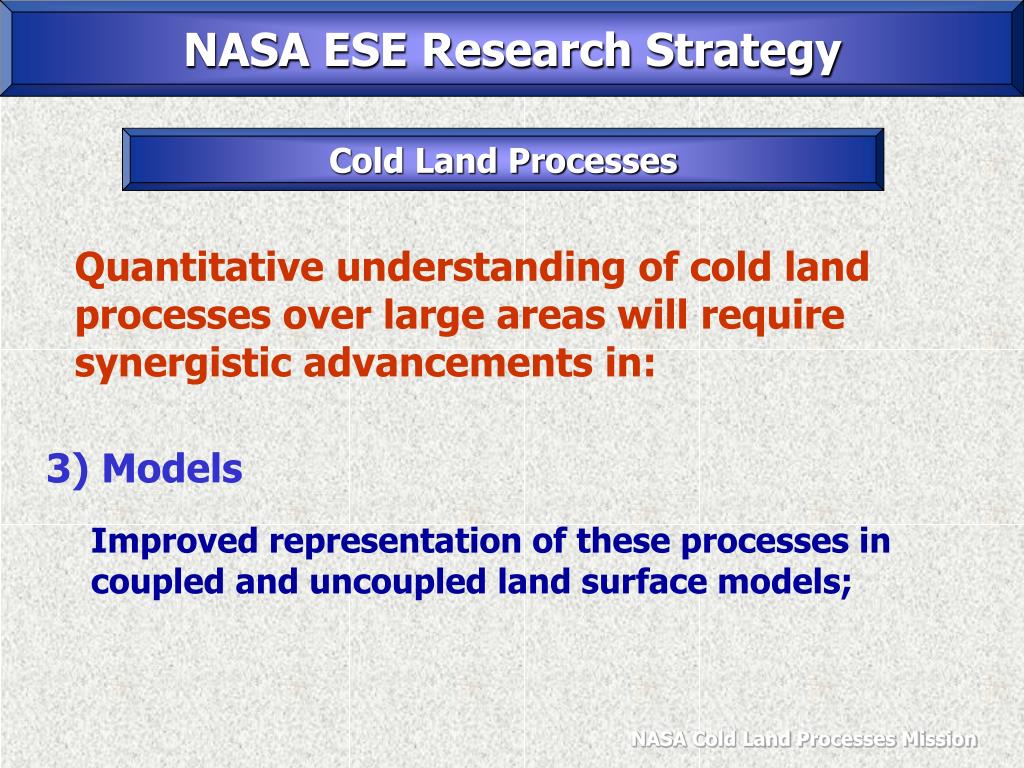 NASA ESE Research Strategy

Cold Land Processes

Quantitative understanding of cold land processes over large areas will require synergistic advancements in:

3) Models

Improved representation of these processes in coupled and uncoupled land surface models;

NASA Cold Land Processes Mission